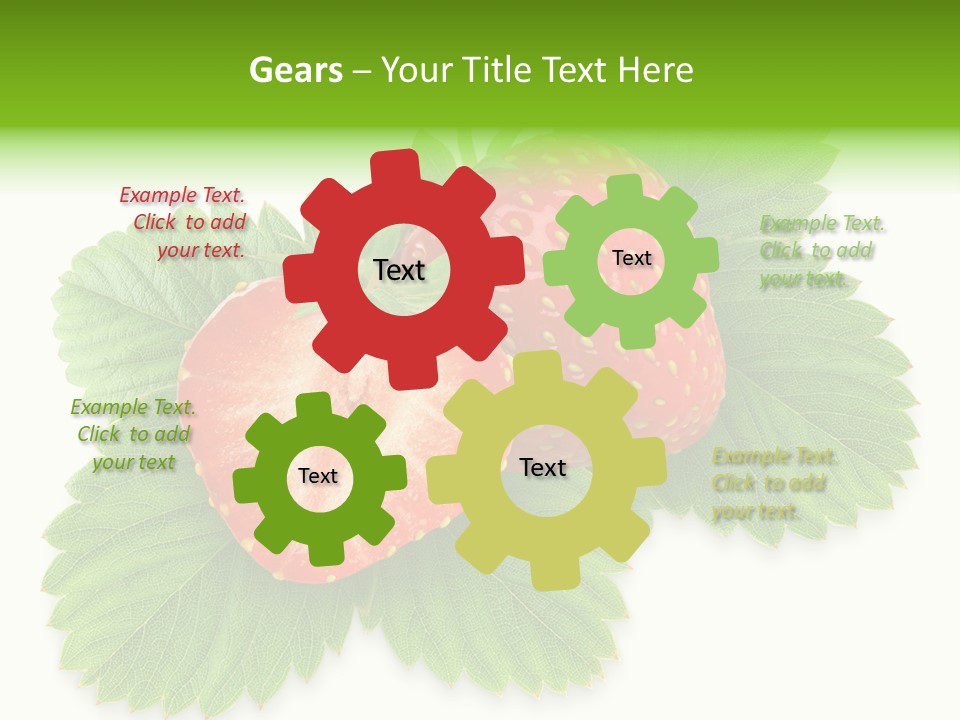 Gears – Your Title Text Here

Example Text. Click to add your text.

Text

Text

Example Text. Click to add your text.

Example Text. Click to add your text

Text

Text

Example Text. Click to add your text.